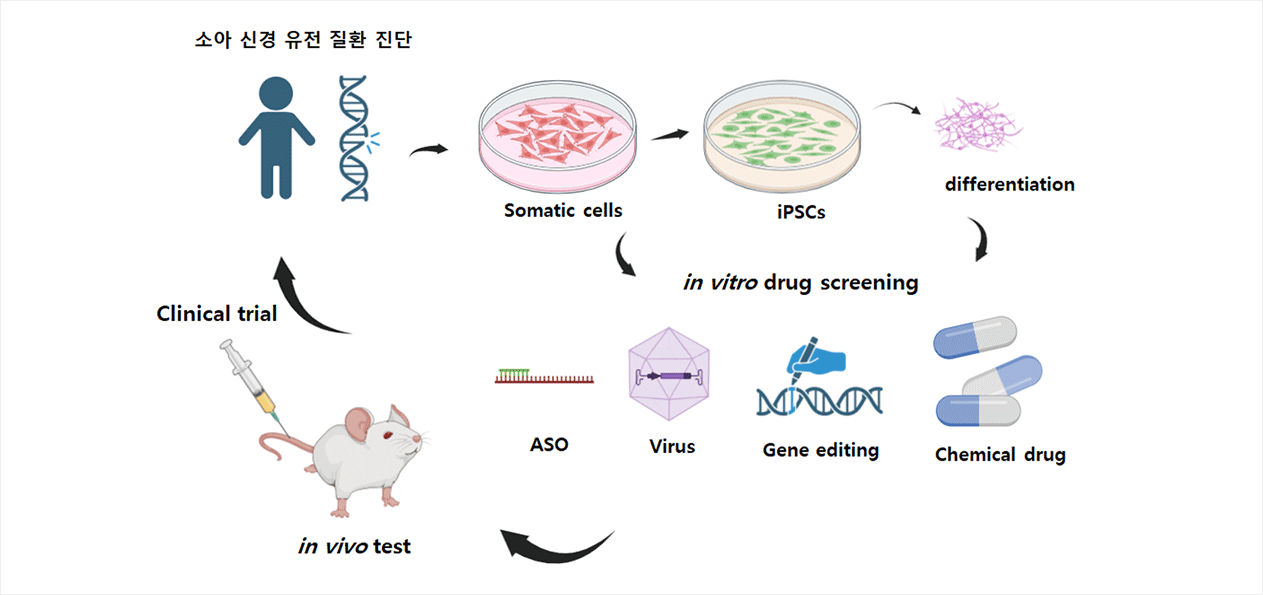 소아 신경 유전 질환 진단

Somatic cells

iPSCs

differentiation

in vitro drug screening

Clinical trial

ASO

Virus

Gene editing

Chemical drug

in vivo test